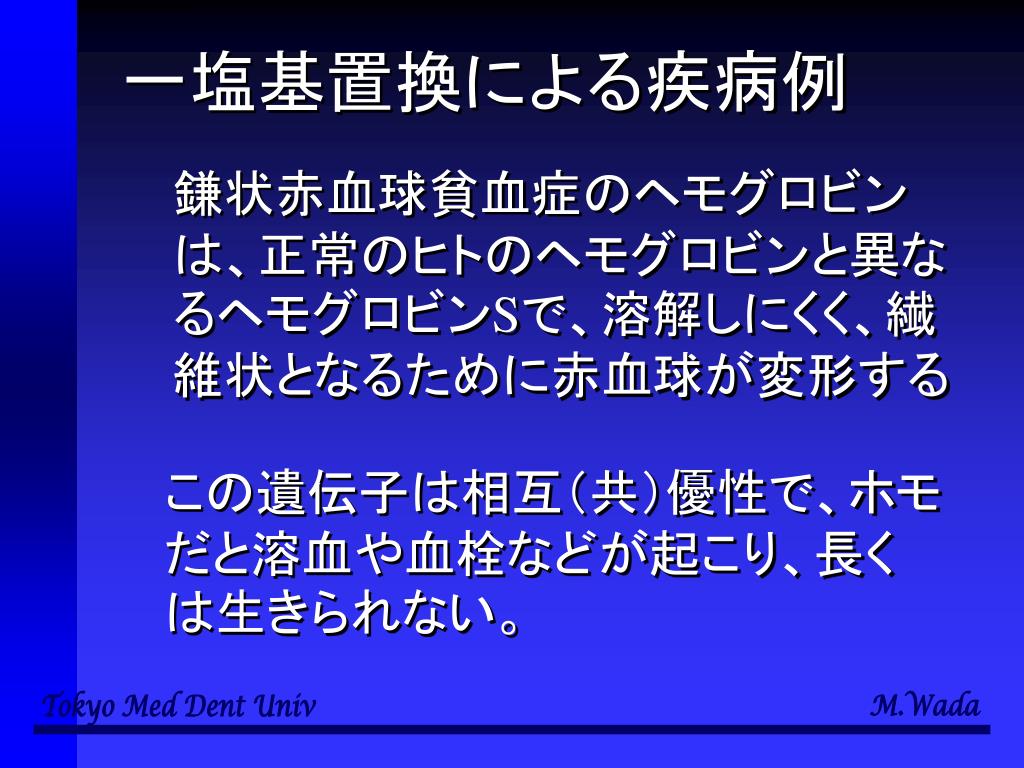 一塩基置換による疾病例

鎌状赤血球貧血症のヘモグロビンは、正常のヒトのヘモグロビンと異なるヘモグロビンSで、溶解しにくく、繊維状となるために赤血球が変形する

この遺伝子は相互（共）優性で、ホモだと溶血や血栓などが起こり、長くは生きられない。

Tokyo Med Dent Univ

M.Wada